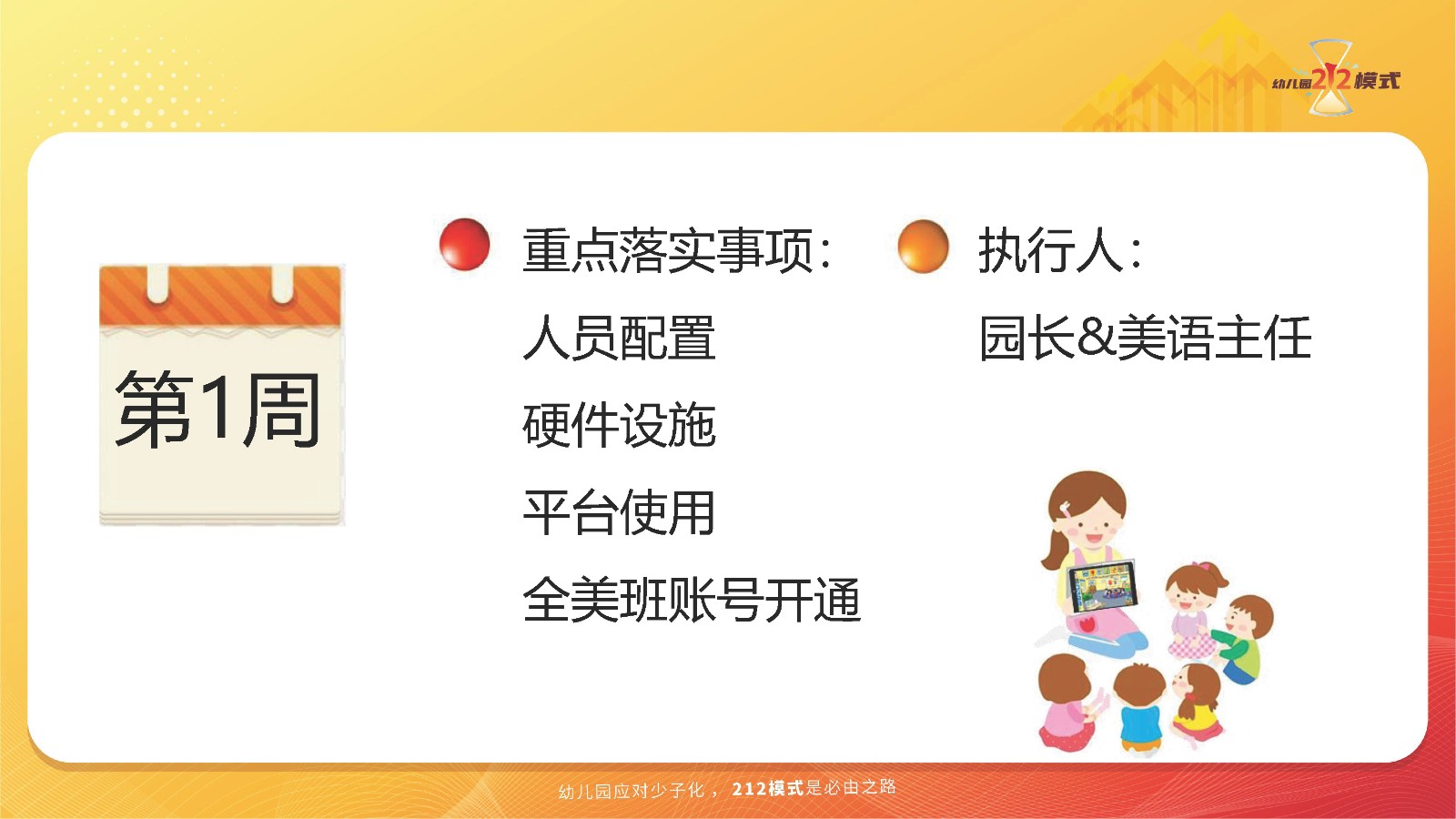 幼儿园212模式

第1周

重点落实事项：
人员配置
硬件设施
平台使用
全美班账号开通

执行人：
园长&美语主任

幼儿园应对少子化，212模式是必由之路